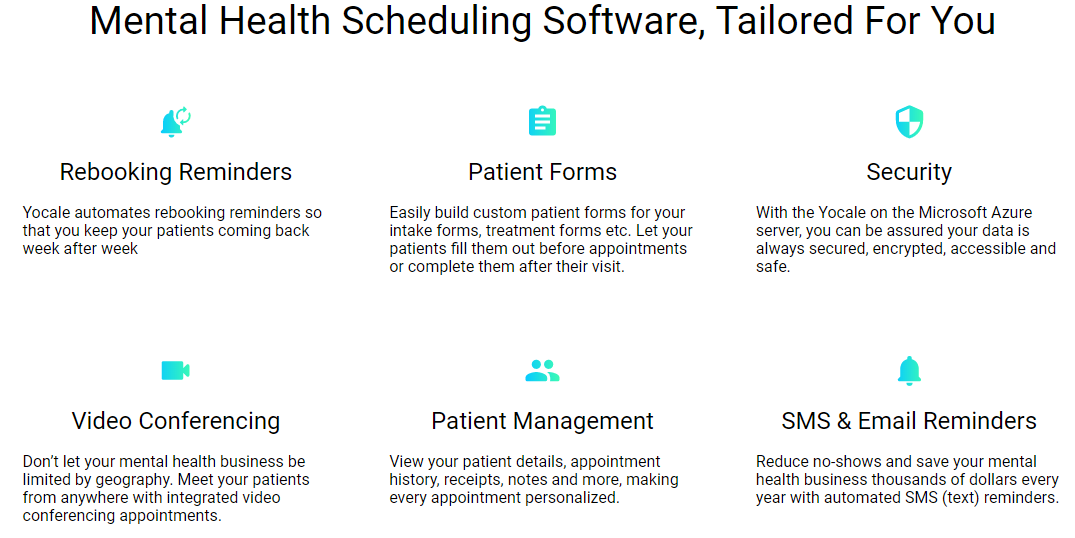 Mental Health Scheduling Software, Tailored For You

Rebooking Reminders

Yocale automates rebooking reminders so that you keep your patients coming back week after week

Patient Forms

Easily build custom patient forms for your intake forms, treatment forms etc. Let your patients fill them out before appointments or complete them after their visit.

Security

With the Yocale on the Microsoft Azure server, you can be assured your data is always secured, encrypted, accessible and safe.

Video Conferencing

Don't let your mental health business be limited by geography. Meet your patients from anywhere with integrated video conferencing appointments.

Patient Management

View your patient details, appointment history, receipts, notes and more, making every appointment personalized.

SMS & Email Reminders

Reduce no-shows and save your mental health business thousands of dollars every year with automated SMS (text) reminders.